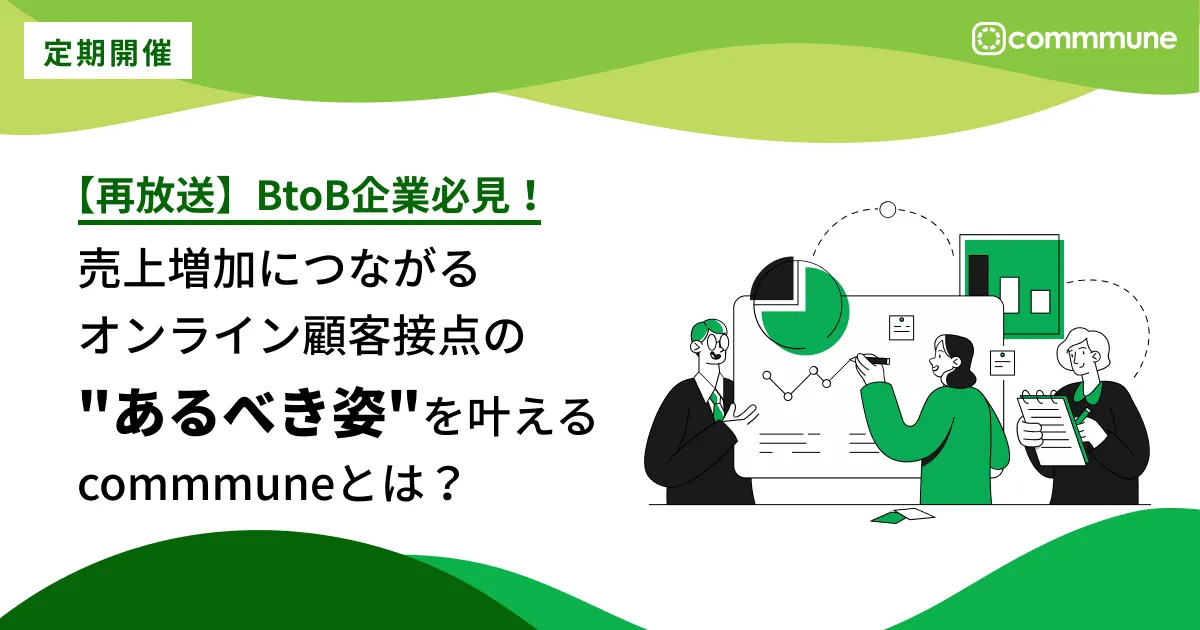 定期開催

commmune

【再放送】BtoB企業必見！

売上増加につながる
オンライン顧客接点の
"あるべき姿"を叶える
commmuneとは？